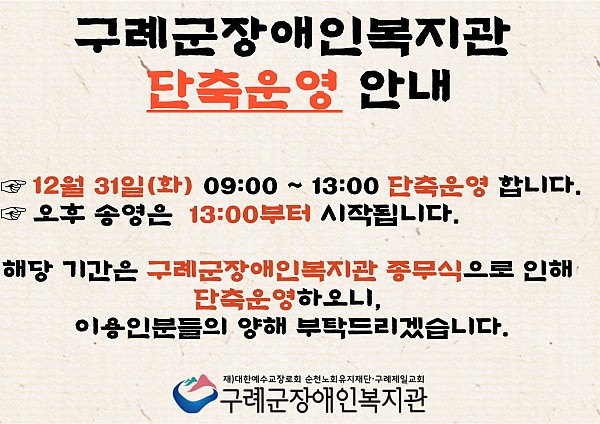 구례군장애인복지관
단축운영 안내

☞ 12월 31일(화) 09:00 ~ 13:00 단축운영 합니다.
☞ 오후 송영은 13:00부터 시작됩니다.

해당 기간은 구례군장애인복지관 종무식으로 인해 단축운영하오니, 이용인분들의 양해 부탁드리겠습니다.

재)대한예수교장로회 순천노회유지재단·구례제일교회
구례군장애인복지관